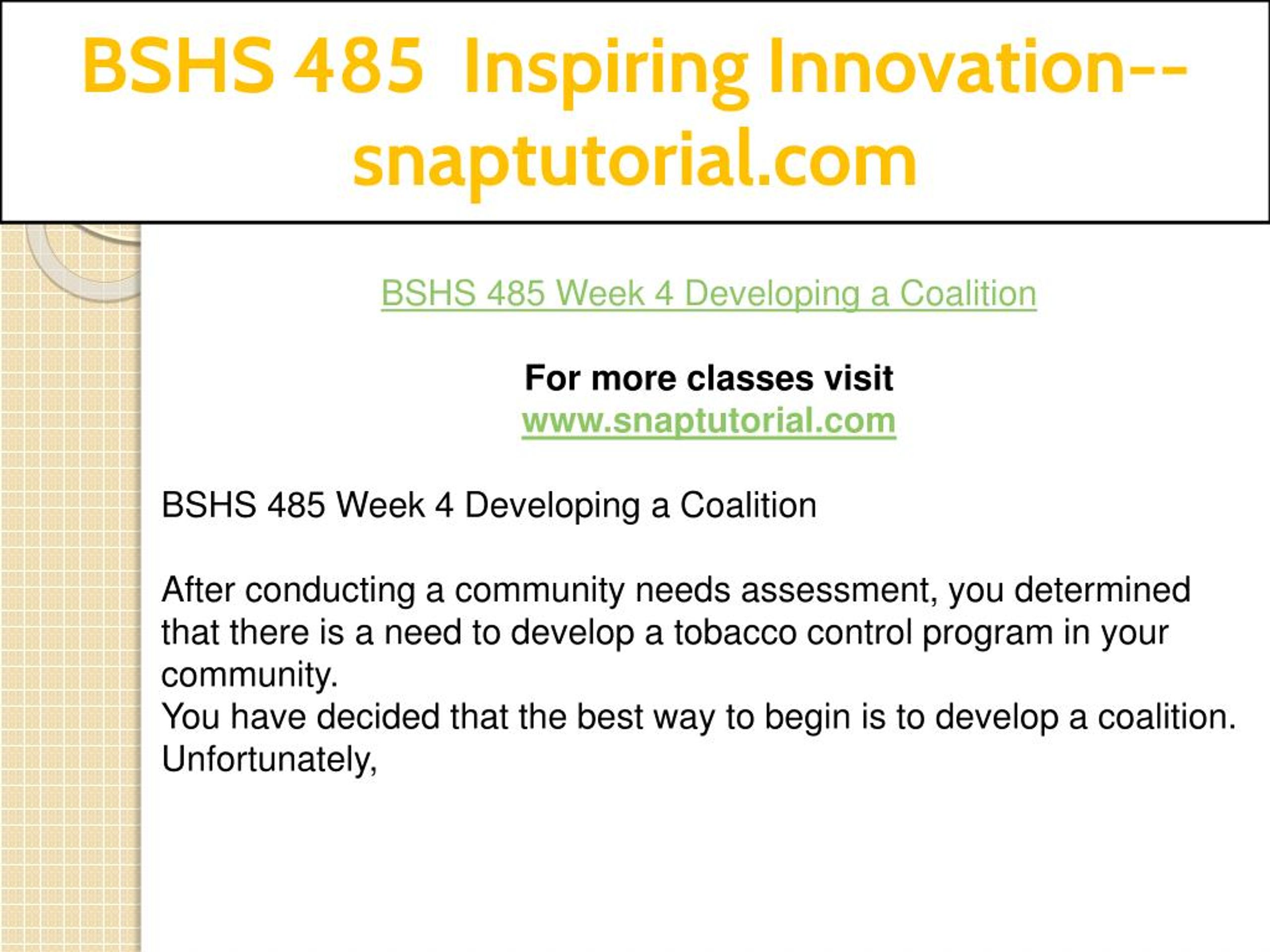 BSHS 485 Inspiring Innovation--snaptutorial.com

BSHS 485 Week 4 Developing a Coalition

For more classes visit
www.snaptutorial.com

BSHS 485 Week 4 Developing a Coalition

After conducting a community needs assessment, you determined that there is a need to develop a tobacco control program in your community.
You have decided that the best way to begin is to develop a coalition. Unfortunately,